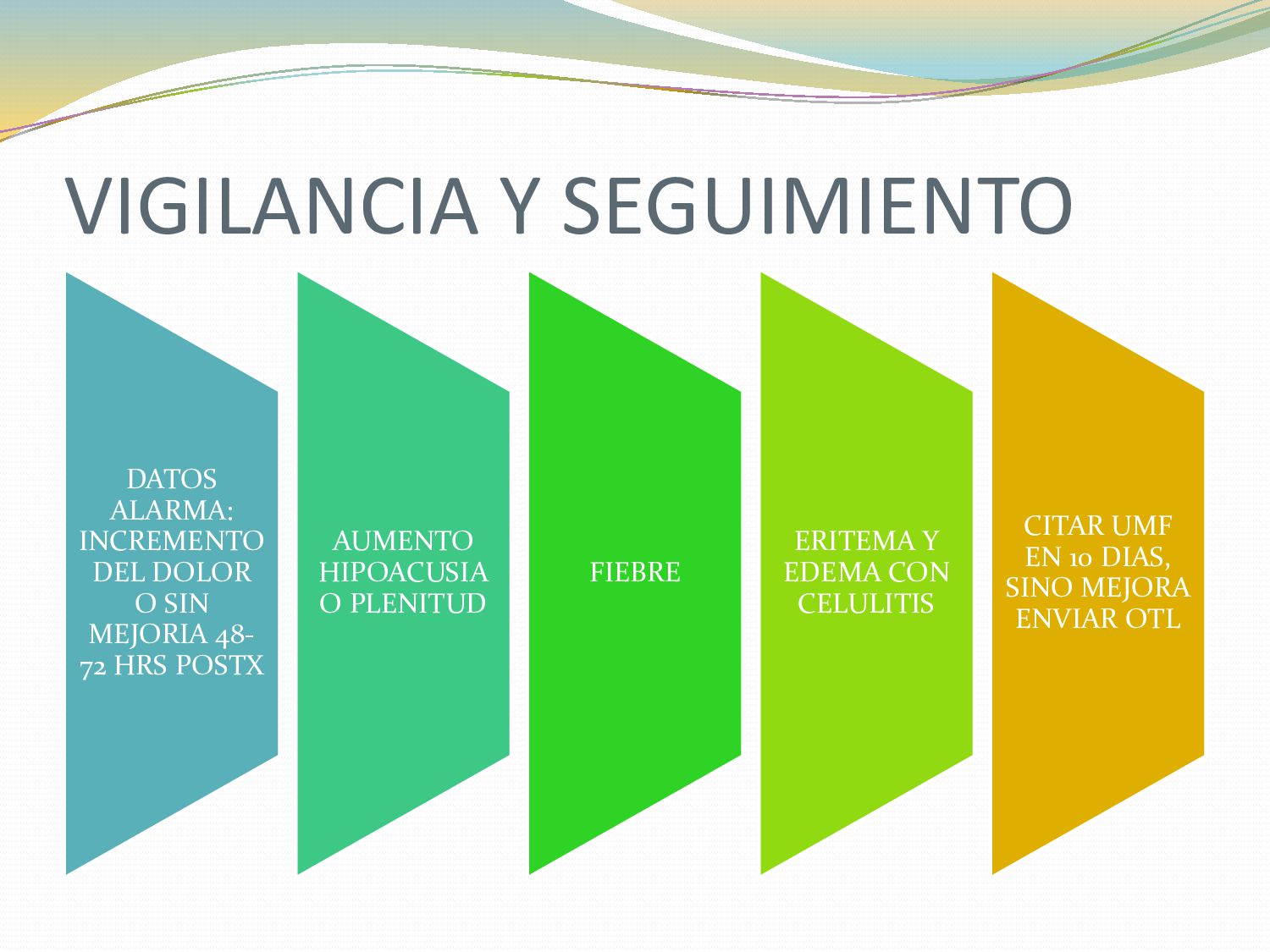 VIGILANCIA Y SEGUIMIENTO

DATOS ALARMA: INCREMENTO DEL DOLOR O SIN MEJORIA 48-72 HRS POSTX

AUMENTO HIPOACUSIA O PLENITUD

FIEBRE

ERITEMA Y EDEMA CON CELULITIS

CITAR UMF EN 10 DIAS, SINO MEJORA ENVIAR OTL